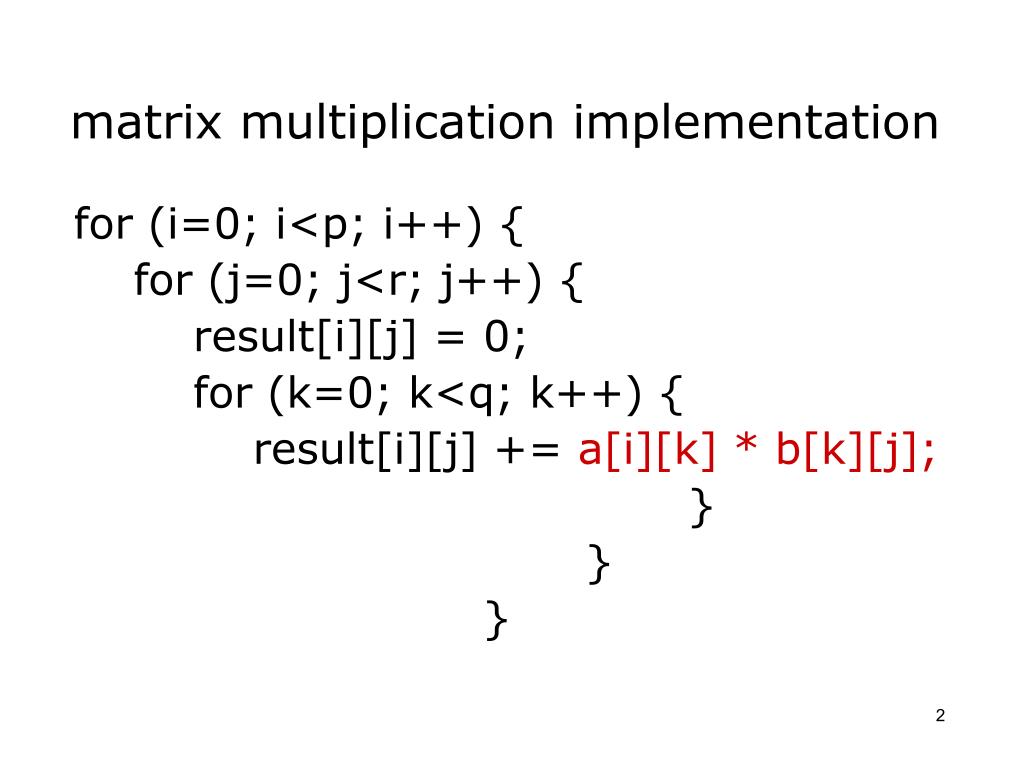 matrix multiplication implementation

for (i=0; i<p; i++) {
  for (j=0; j<r; j++) {
    result[i][j] = 0;
    for (k=0; k<q; k++) {
      result[i][j] += a[i][k] * b[k][j];
    }
  }
}

2